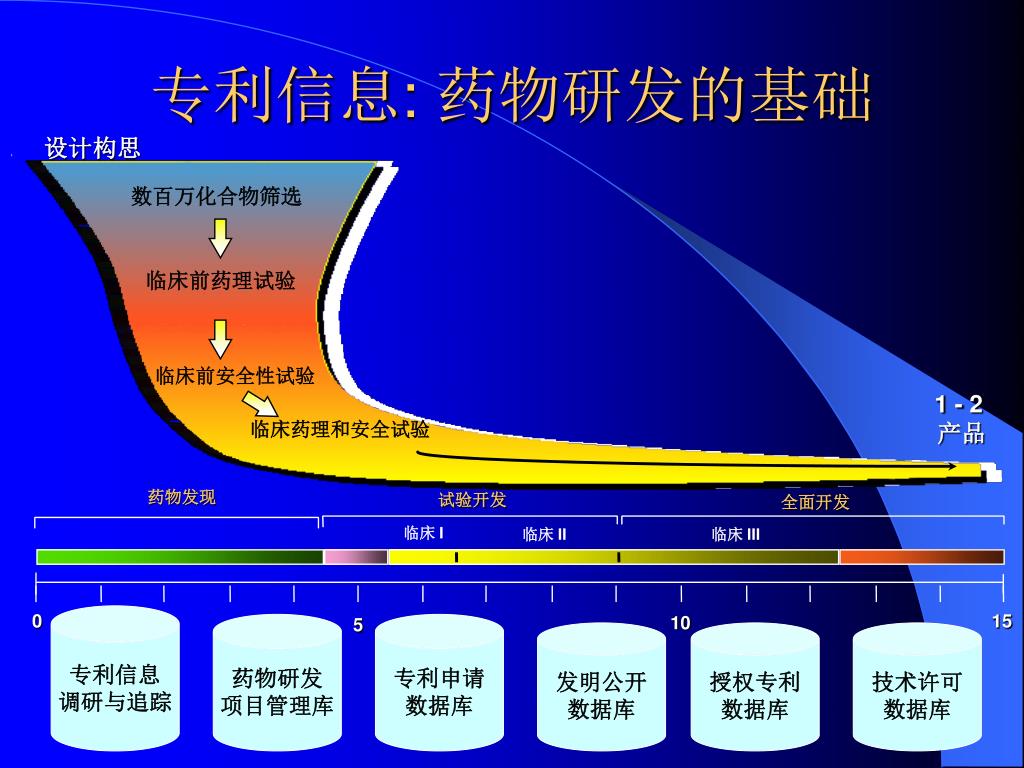 专利信息: 药物研发的基础

设计构思

数百万化合物筛选

临床前药理试验

临床前安全性试验

临床药理和安全试验

1 - 2
产品

药物发现

试验开发

全面开发

临床 I

临床 II

临床 III

0

5

10

15

专利信息
调研与追踪

药物研发
项目管理库

专利申请
数据库

发明公开
数据库

授权专利
数据库

技术许可
数据库